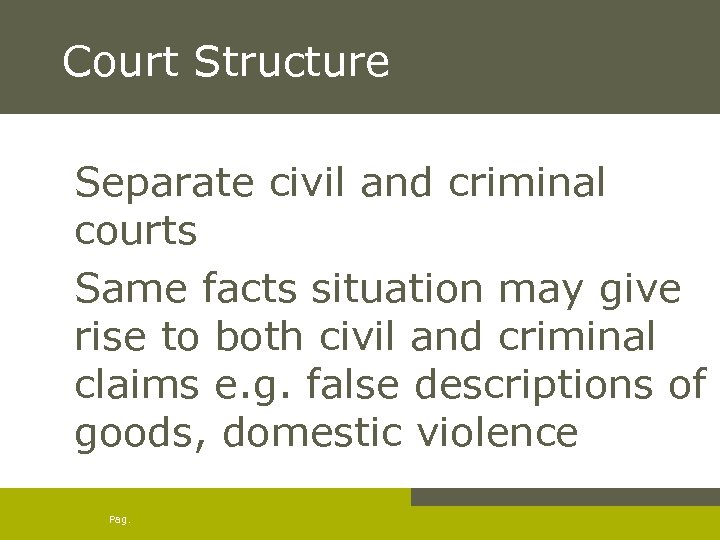 Court Structure

Separate civil and criminal courts

Same facts situation may give rise to both civil and criminal claims e.g. false descriptions of goods, domestic violence

Pag.